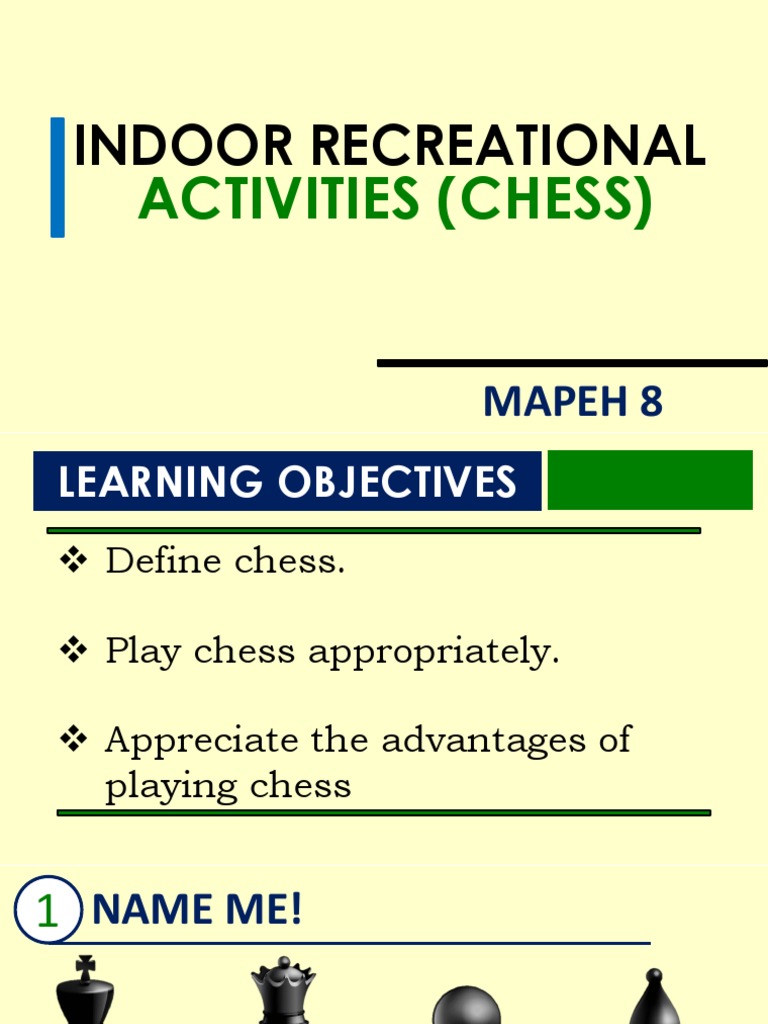 INDOOR RECREATIONAL ACTIVITIES (CHESS)

MAPEH 8

LEARNING OBJECTIVES

❖ Define chess.

❖ Play chess appropriately.

❖ Appreciate the advantages of playing chess

1 NAME ME!